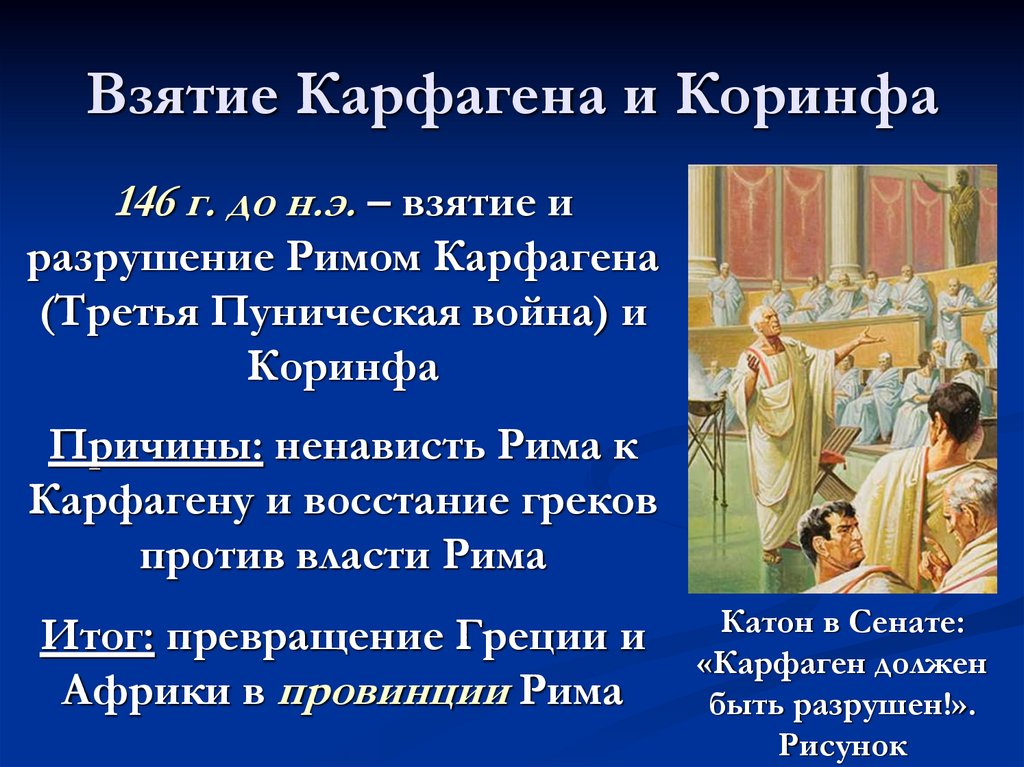 Взятие Карфагена и Коринфа

146 г. до н.э. – взятие и разрушение Римом Карфагена (Третья Пуническая война) и Коринфа

Причины: ненависть Рима к Карфагену и восстание греков против власти Рима

Итог: превращение Греции и Африки в провинции Рима

Катон в Сенате: «Карфаген должен быть разрушен!». Рисунок